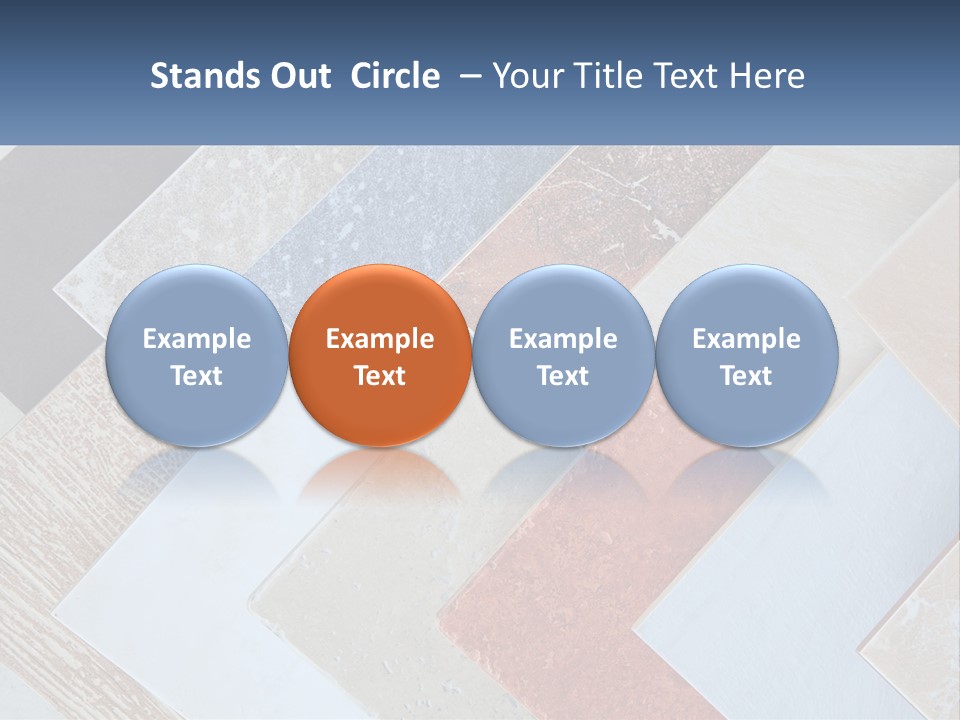 Stands Out Circle – Your Title Text Here

Example Text

Example Text

Example Text

Example Text